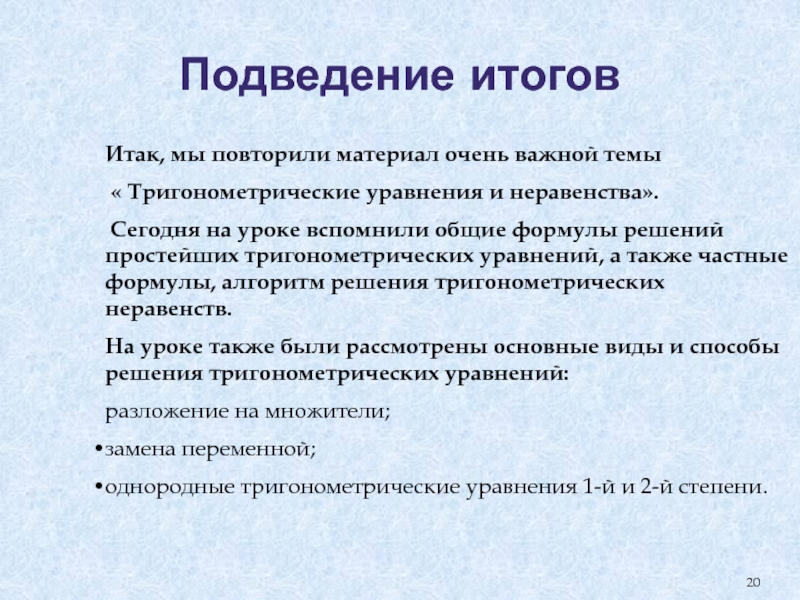 Подведение итогов

Итак, мы повторили материал очень важной темы

« Тригонометрические уравнения и неравенства».

Сегодня на уроке вспомнили общие формулы решений простейших тригонометрических уравнений, а также частные формулы, алгоритм решения тригонометрических неравенств.

На уроке также были рассмотрены основные виды и способы решения тригонометрических уравнений:

разложение на множители;

•замена переменной;

•однородные тригонометрические уравнения 1-й и 2-й степени.

20